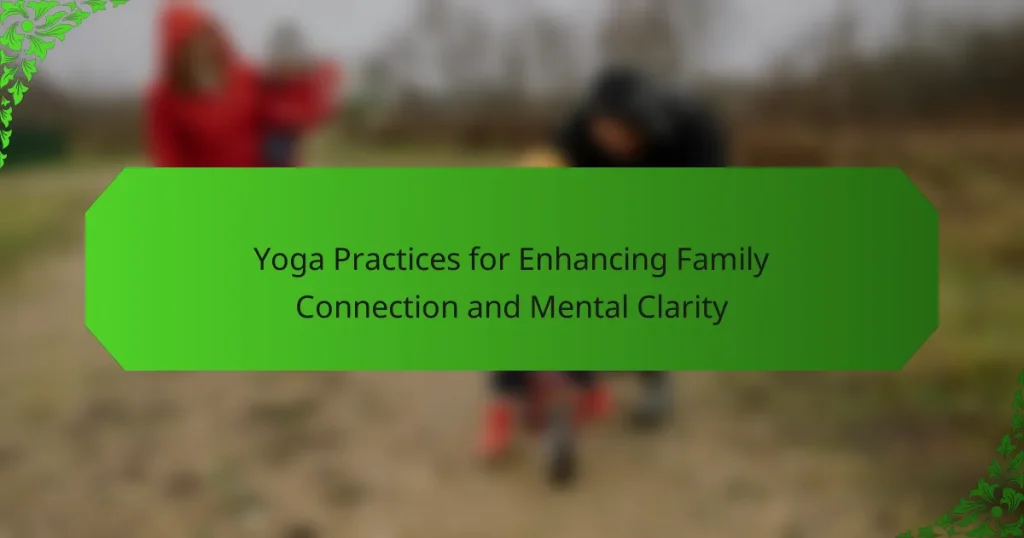 Yoga Practices for Enhancing Family Connection and Mental Clarity